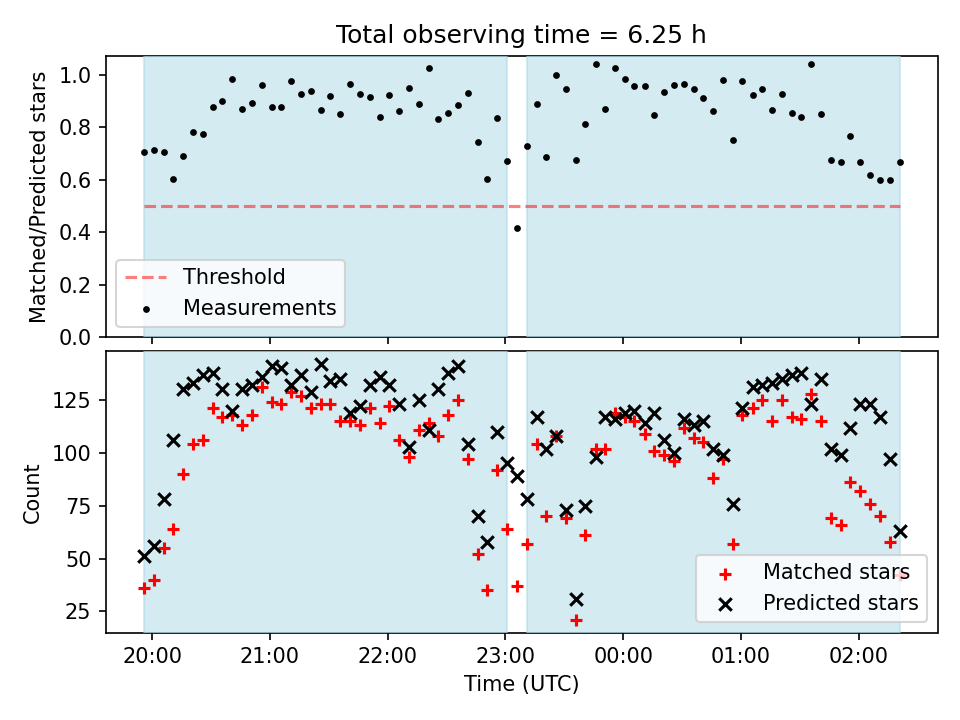 Total observing time = 6.25 h

Matched/Predicted stars

1.0
0.8
0.6
0.4
0.2
0.0

Threshold
Measurements

Count

125
100
75
50
25

Matched stars
Predicted stars

20:00 21:00 22:00 23:00 00:00 01:00 02:00

Time (UTC)